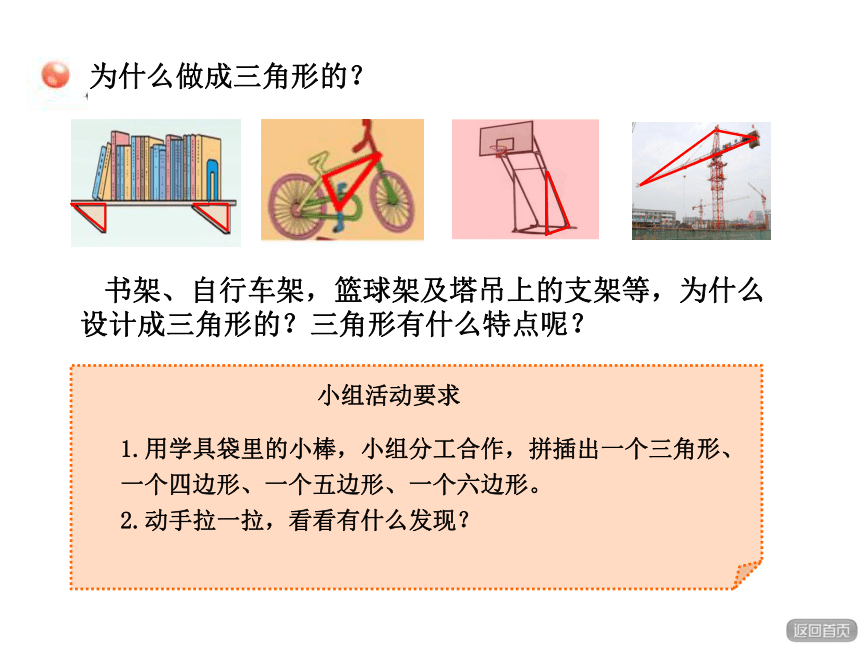 为什么做成三角形的？

书架、自行车架，篮球架及塔吊上的支架等，为什么设计成三角形的？三角形有什么特点呢？

小组活动要求

1.用学具袋里的小棒，小组分工合作，拼插出一个三角形、一个四边形、一个五边形、一个六边形。
2.动手拉一拉，看看有什么发现？

返回首页